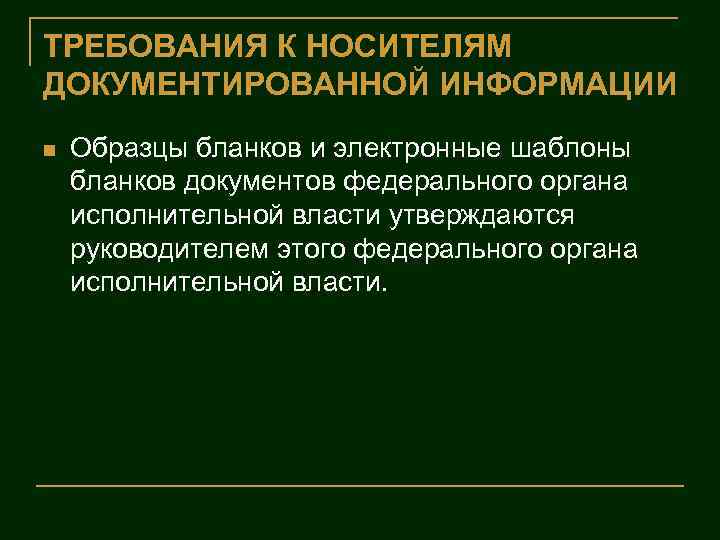 ТРЕБОВАНИЯ К НОСИТЕЛЯМ ДОКУМЕНТИРОВАННОЙ ИНФОРМАЦИИ

Образцы бланков и электронные шаблоны бланков документов федерального органа исполнительной власти утверждаются руководителем этого федерального органа исполнительной власти.